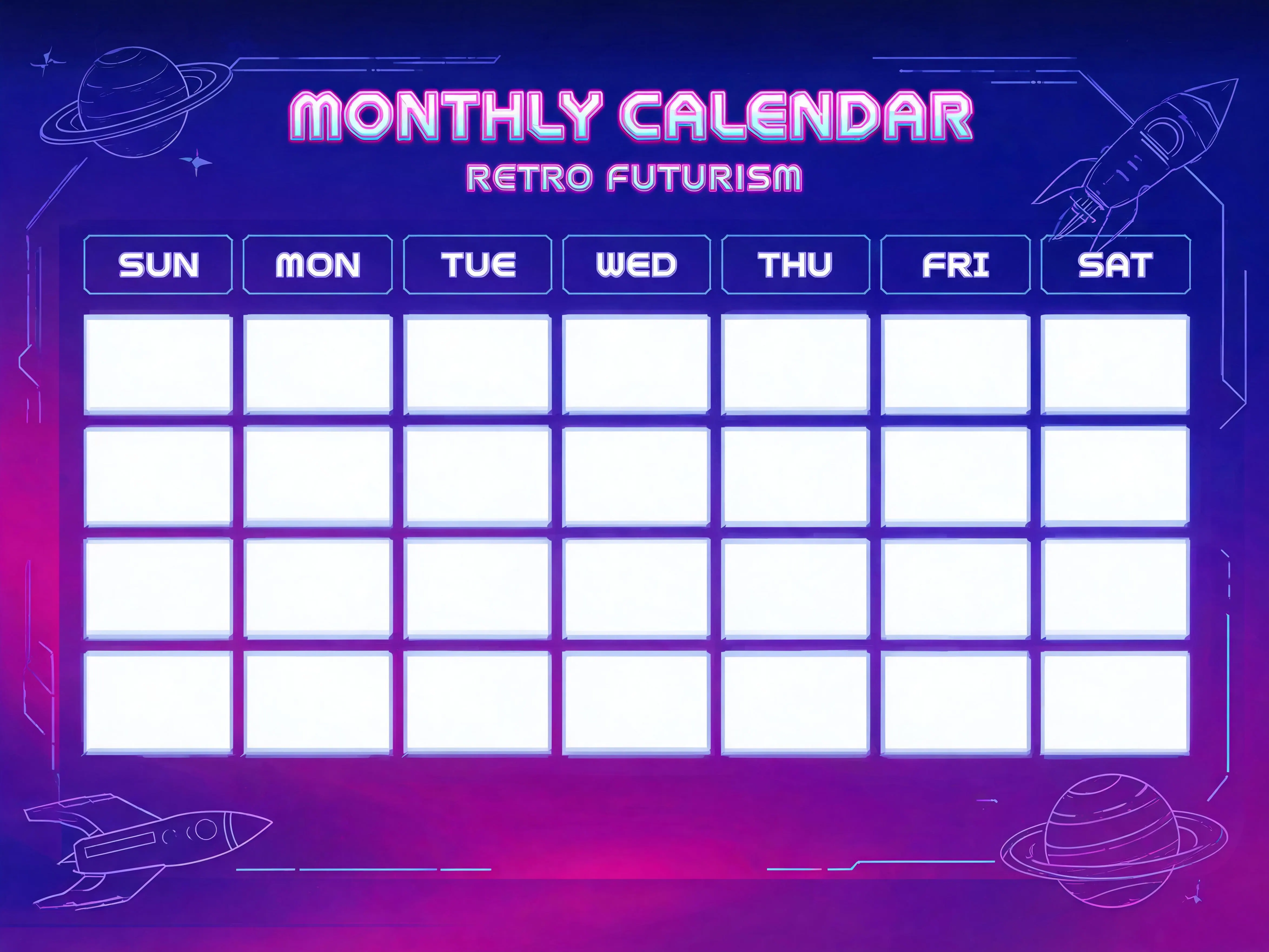 MONTHLY CALENDAR
RETRO FUTURISM

| SUN | MON | TUE | WED | THU | FRI | SAT |
|---|---|---|---|---|---|---|
| | | | | | | |
| | | | | | | |
| | | | | | | |
| | | | | | | |